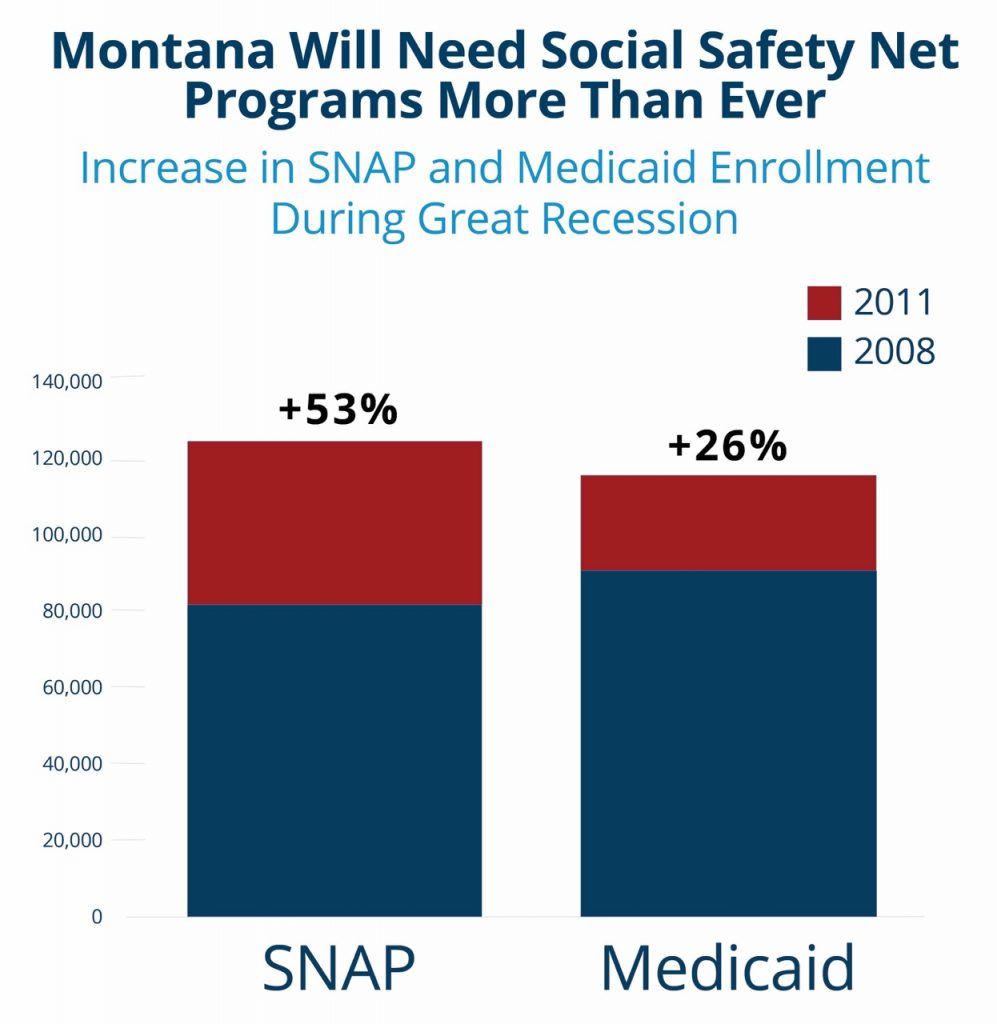 Montana Will Need Social Safety Net Programs More Than Ever

Increase in SNAP and Medicaid Enrollment During Great Recession

2011
2008

140,000
120,000
100,000
80,000
60,000
40,000
20,000
0

+53%
+26%

SNAP
Medicaid